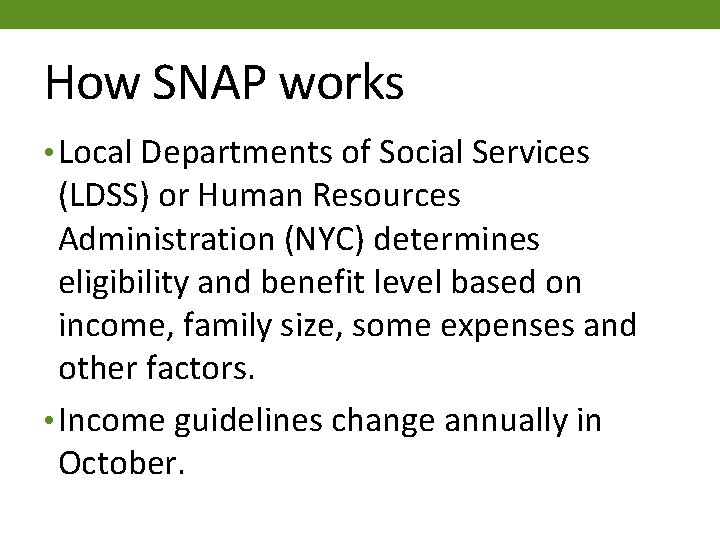 How SNAP works

• Local Departments of Social Services (LDSS) or Human Resources Administration (NYC) determines eligibility and benefit level based on income, family size, some expenses and other factors.

• Income guidelines change annually in October.